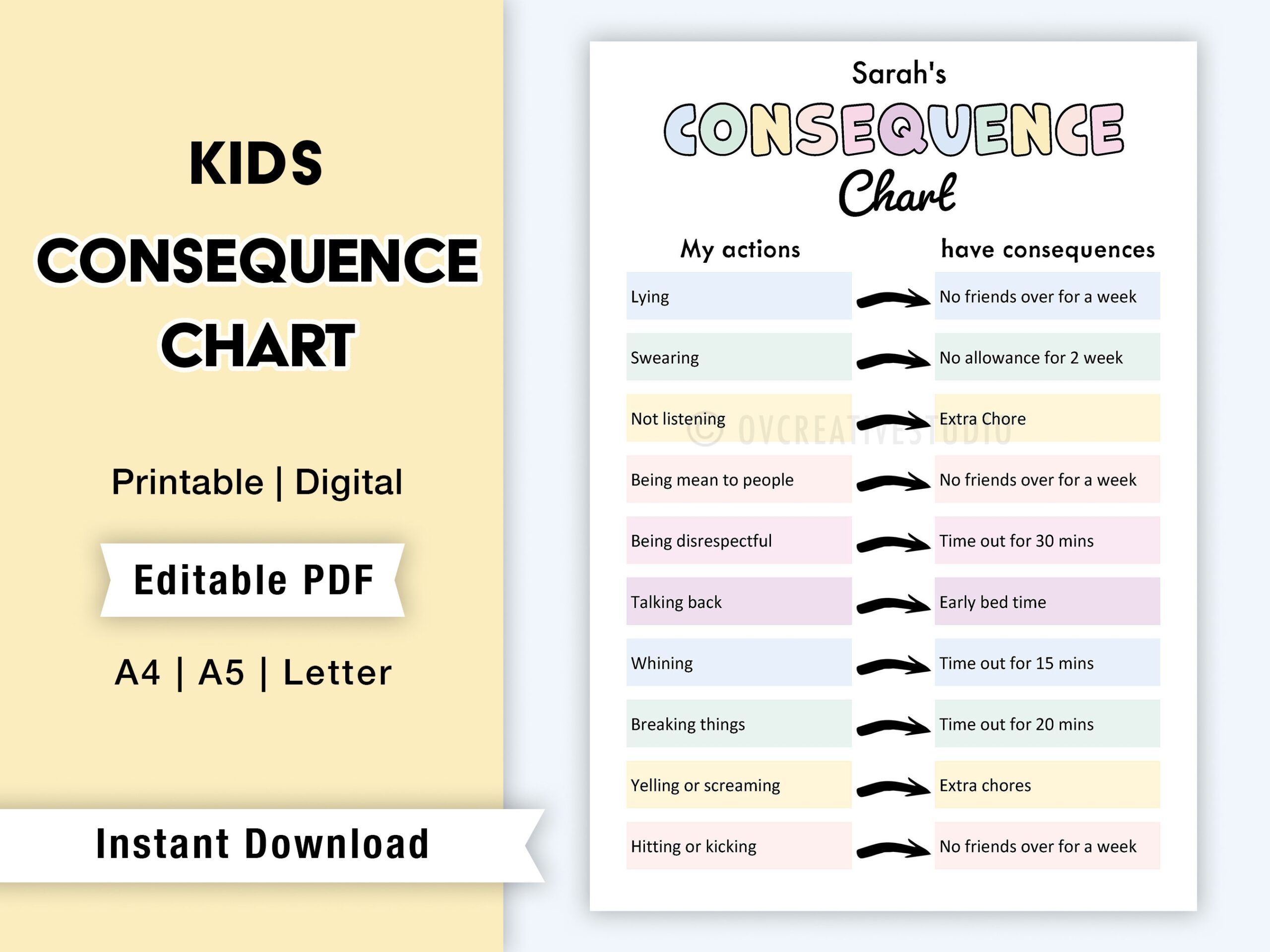 KIDS
CONSEQUENCE
CHART

Printable | Digital

Editable PDF

A4 | A5 | Letter

Instant Download

Sarah's
CONSEQUENCE
Chart

| My actions | have consequences |
|---|---|
| Lying | No friends over for a week |
| Swearing | No allowance for 2 week |
| Not listening | Extra Chore |
| Being mean to people | No friends over for a week |
| Being disrespectful | Time out for 30 mins |
| Talking back | Early bed time |
| Whining | Time out for 15 mins |
| Breaking things | Time out for 20 mins |
| Yelling or screaming | Extra chores |
| Hitting or kicking | No friends over for a week |

© OVCREATIVESTUDIO